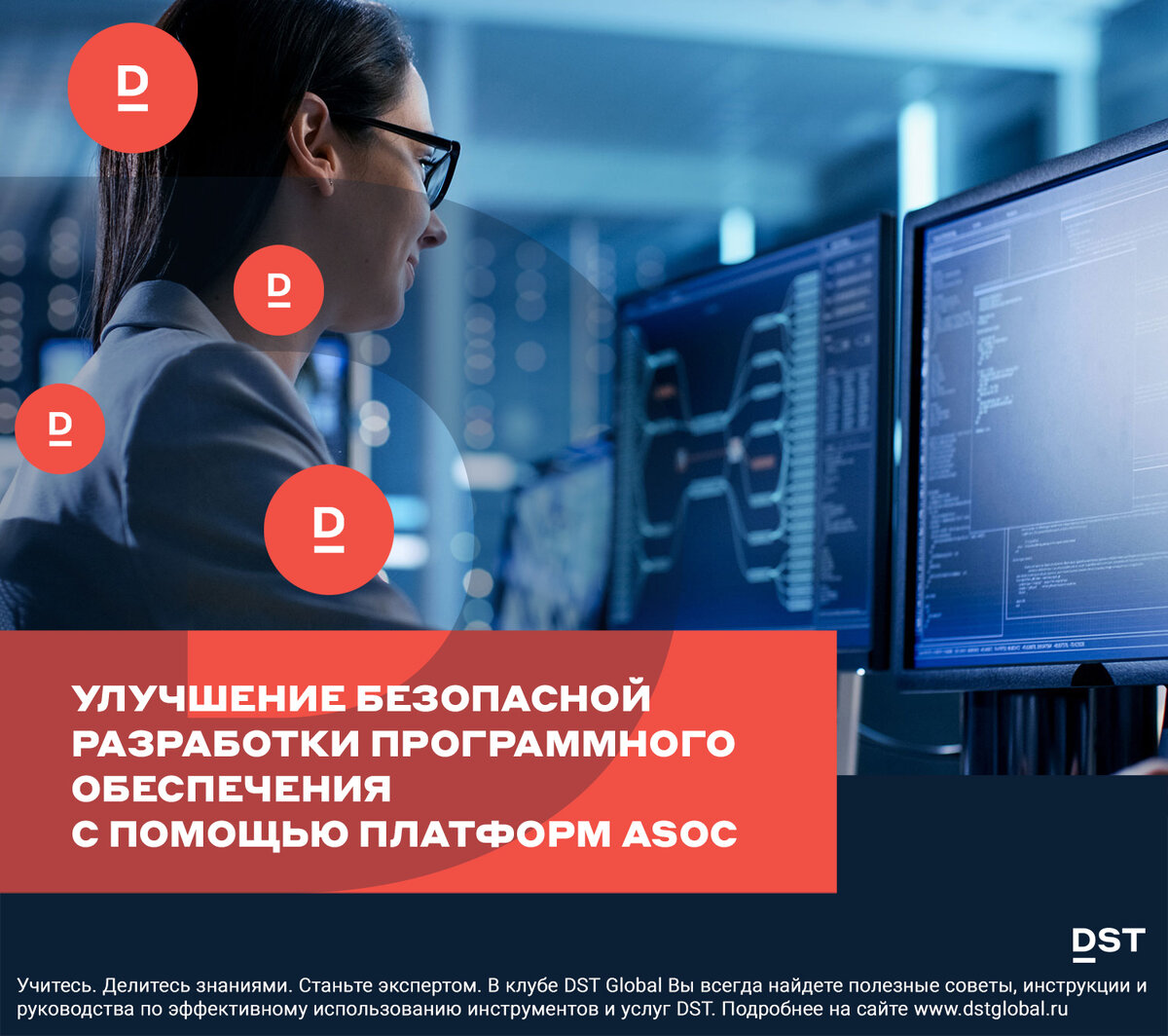 D

D

D

D

УЛУЧШЕНИЕ БЕЗОПАСНОЙ РАЗРАБОТКИ ПРОГРАММНОГО ОБЕСПЕЧЕНИЯ С ПОМОЩЬЮ ПЛАТФОРМ ASOC

DST

Учитесь. Делитесь знаниями. Станьте экспертом. В клубе DST Global Вы всегда найдете полезные советы, инструкции и руководства по эффективному использованию инструментов и услуг DST. Подробнее на сайте www.dstglobal.ru